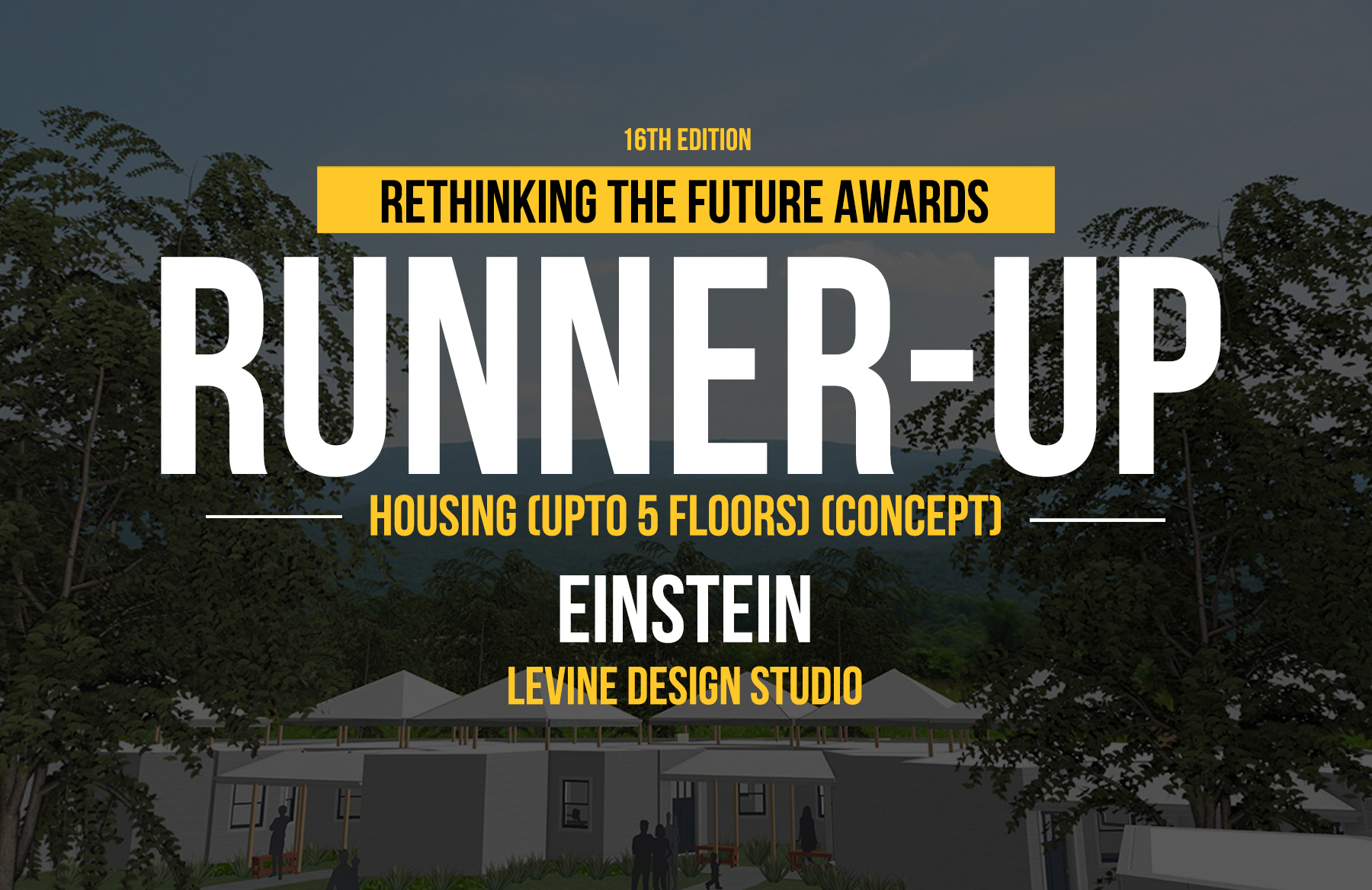 16TH EDITION

RETHINKING THE FUTURE AWARDS

RUNNER-UP

HOUSING (UPTO 5 FLOORS) (CONCEPT)

EINSTEIN

LEVINE DESIGN STUDIO